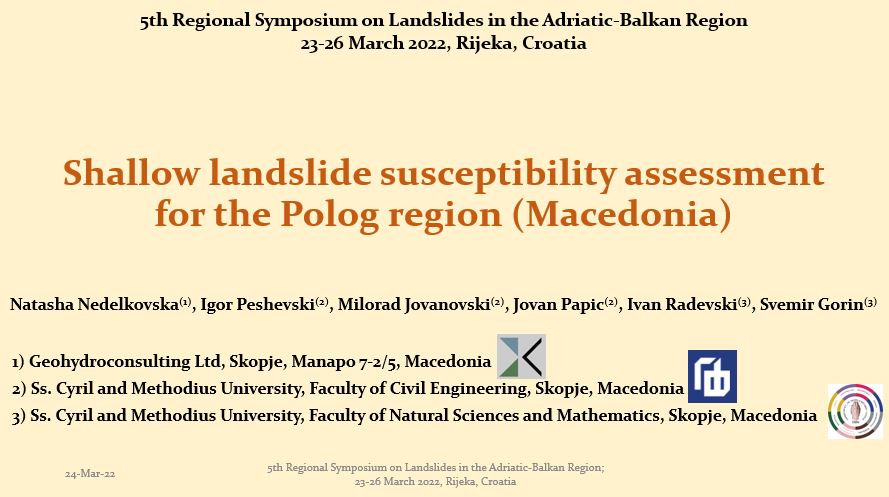 5th Regional Symposium on Landslides in the Adriatic-Balkan Region
23-26 March 2022, Rijeka, Croatia

Shallow landslide susceptibility assessment for the Polog region (Macedonia)

Natasha Nedelkovska$^{(1)}$, Igor Peshevski$^{(2)}$, Milorad Jovanovski$^{(2)}$, Jovan Papic$^{(2)}$, Ivan Radevski$^{(3)}$, Svemir Gorin$^{(3)}$

1) Geohydroconsulting Ltd, Skopje, Manapo 7-2/5, Macedonia
2) Ss. Cyril and Methodius University, Faculty of Civil Engineering, Skopje, Macedonia
3) Ss. Cyril and Methodius University, Faculty of Natural Sciences and Mathematics, Skopje, Macedonia

24-Mar-22

5th Regional Symposium on Landslides in the Adriatic-Balkan Region; 23-26 March 2022, Rijeka, Croatia